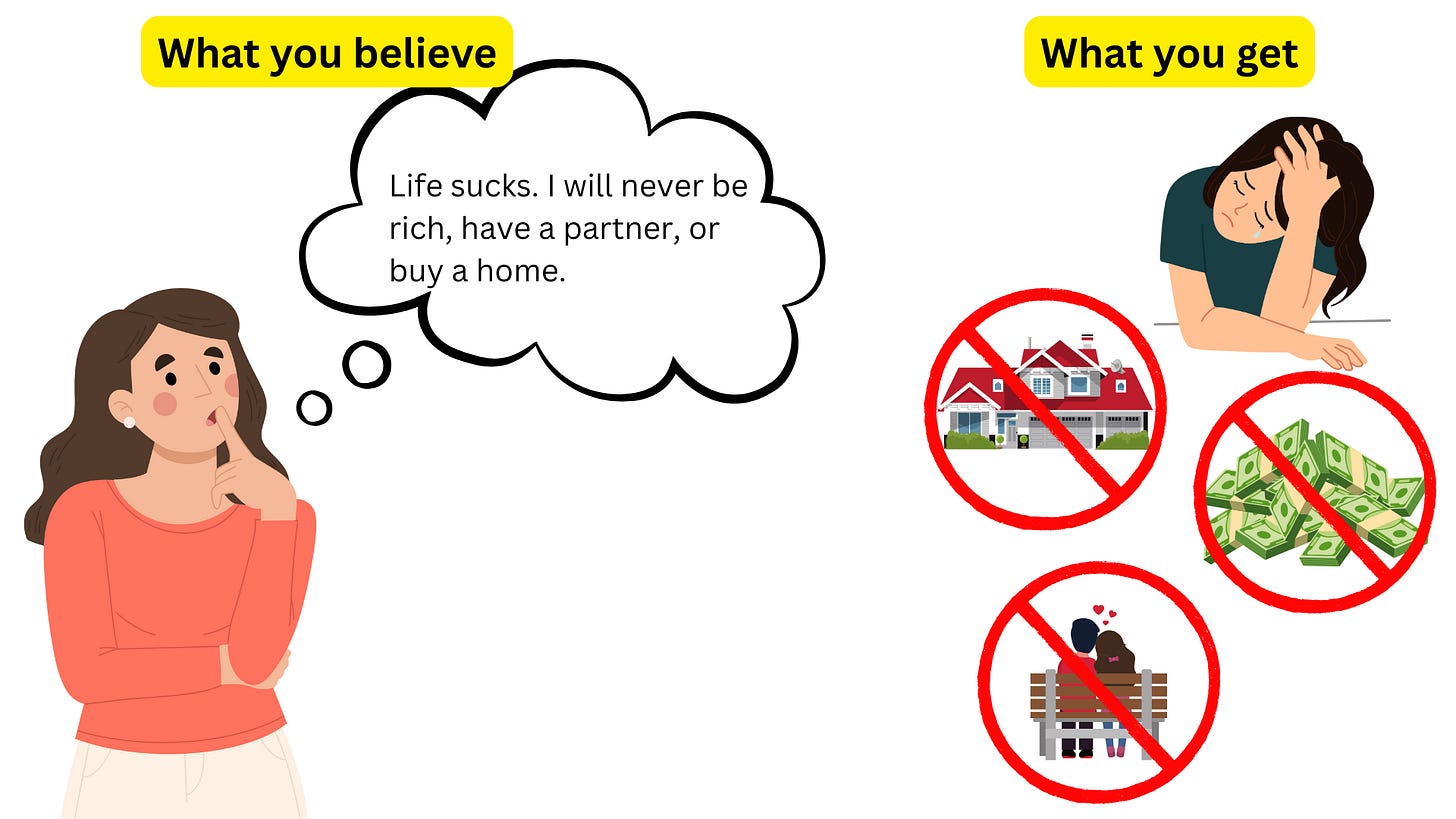 What you believe

Life sucks. I will never be rich, have a partner, or buy a home.

What you get